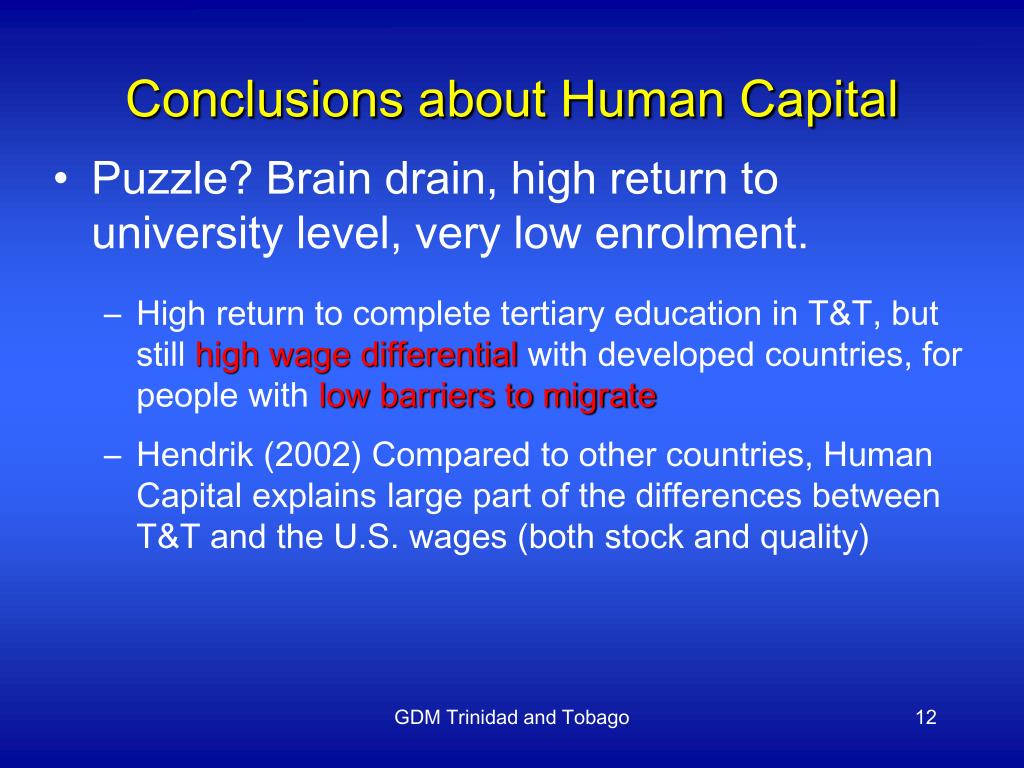 Conclusions about Human Capital

• Puzzle? Brain drain, high return to university level, very low enrolment.

– High return to complete tertiary education in T&T, but still high wage differential with developed countries, for people with low barriers to migrate

– Hendrik (2002) Compared to other countries, Human Capital explains large part of the differences between T&T and the U.S. wages (both stock and quality)

GDM Trinidad and Tobago

12